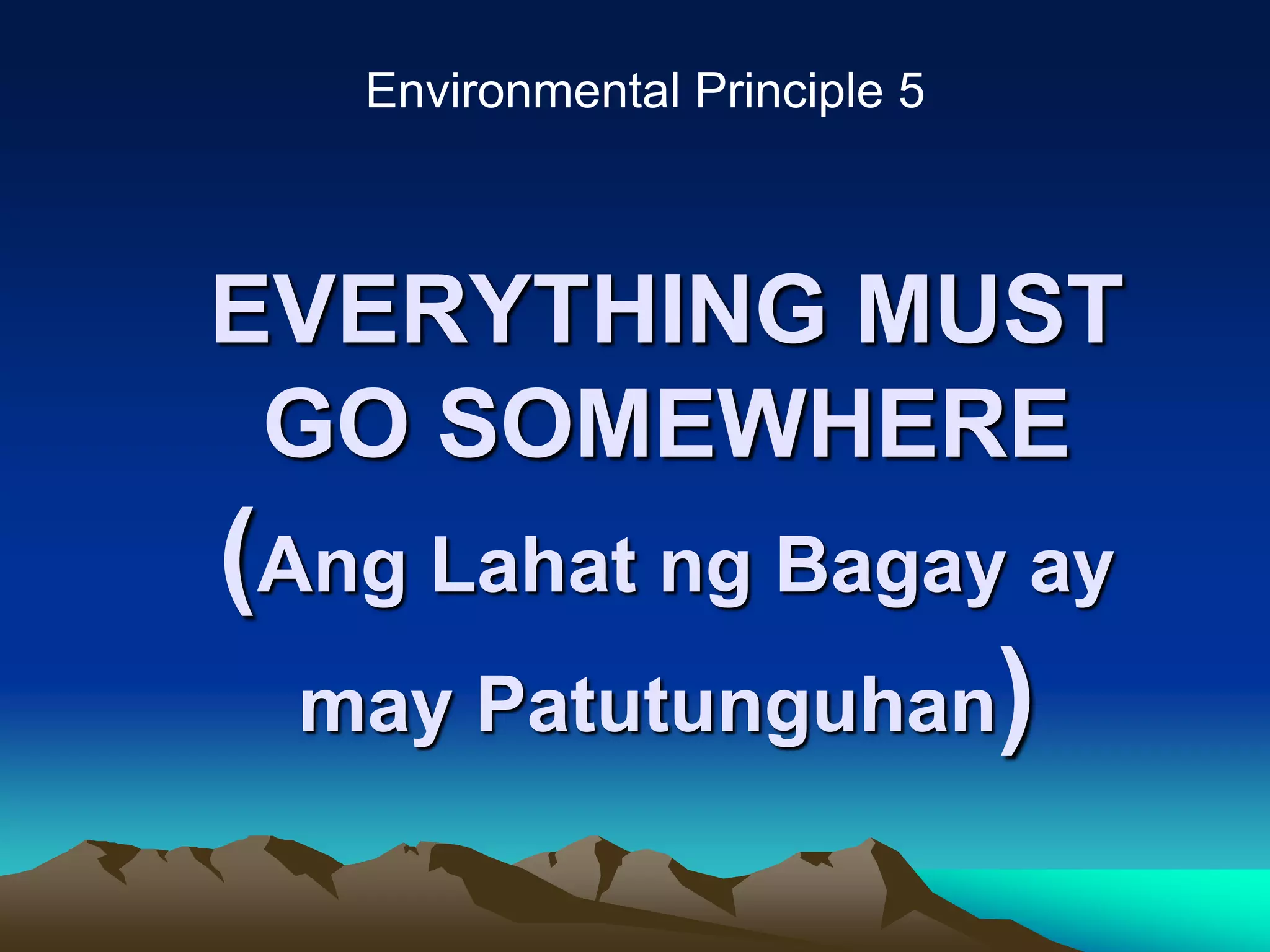 Environmental Principle 5

EVERYTHING MUST GO SOMEWHERE (Ang Lahat ng Bagay ay may Patutunguhan)